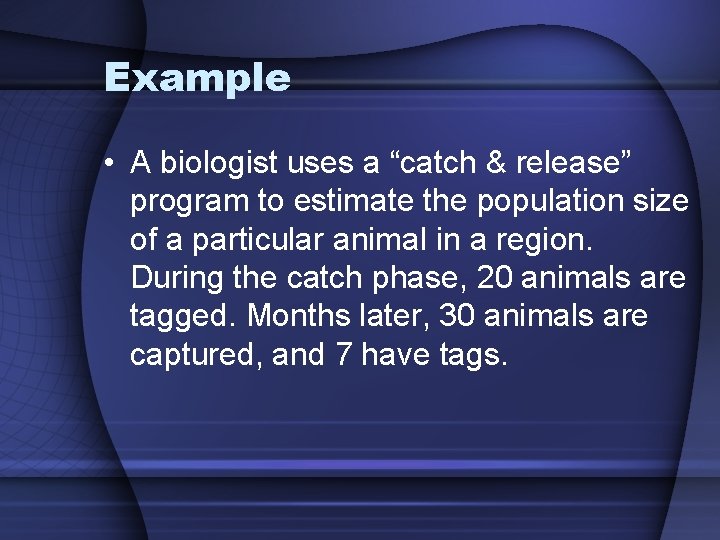 Example

• A biologist uses a “catch & release” program to estimate the population size of a particular animal in a region. During the catch phase, 20 animals are tagged. Months later, 30 animals are captured, and 7 have tags.